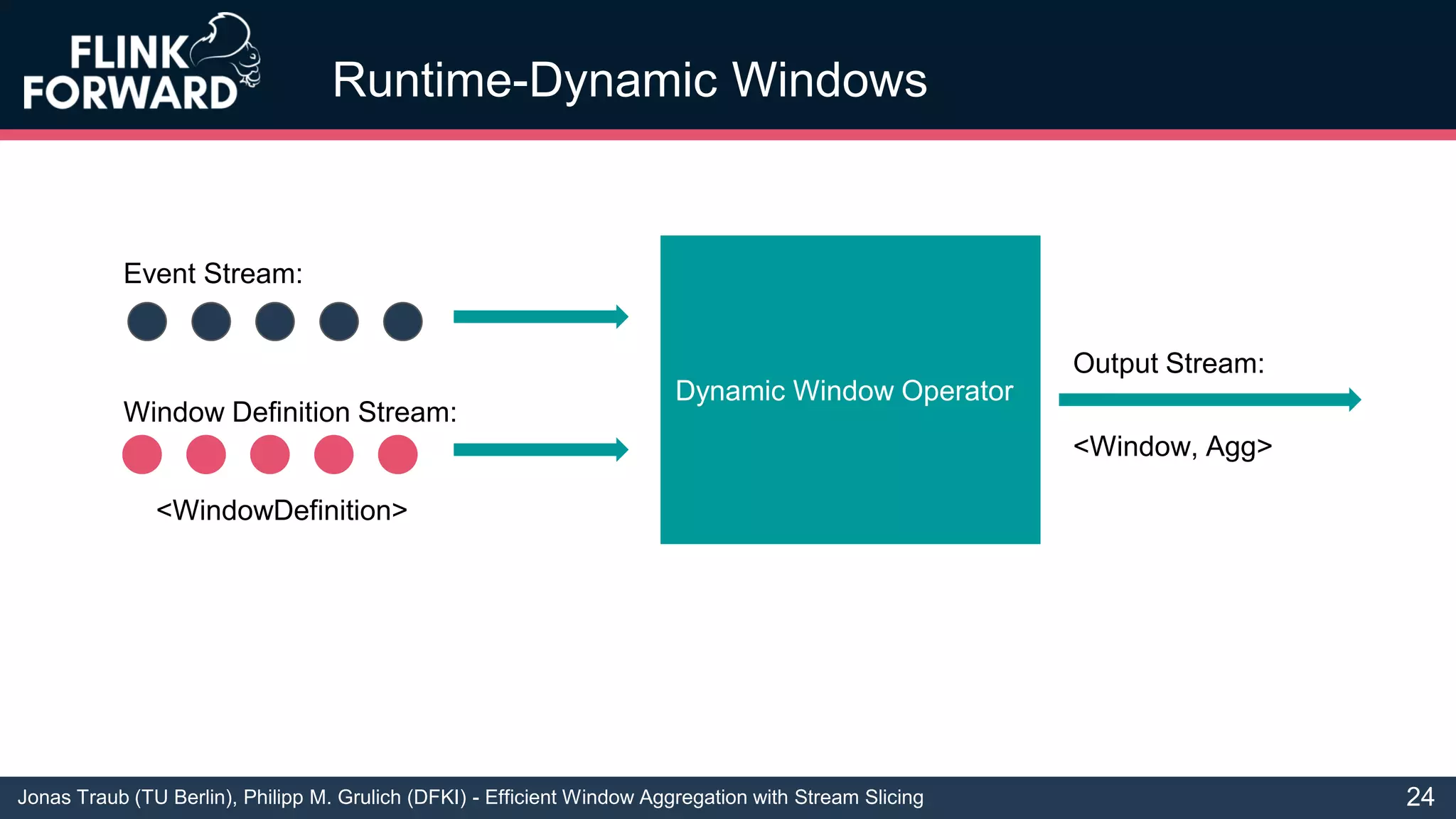 FLINK FORWARD

Runtime-Dynamic Windows

Event Stream:

Window Definition Stream:

<WindowDefinition>

Dynamic Window Operator

Output Stream:

<Window, Agg>

Jonas Traub (TU Berlin), Philipp M. Grulich (DFKI) - Efficient Window Aggregation with Stream Slicing

24